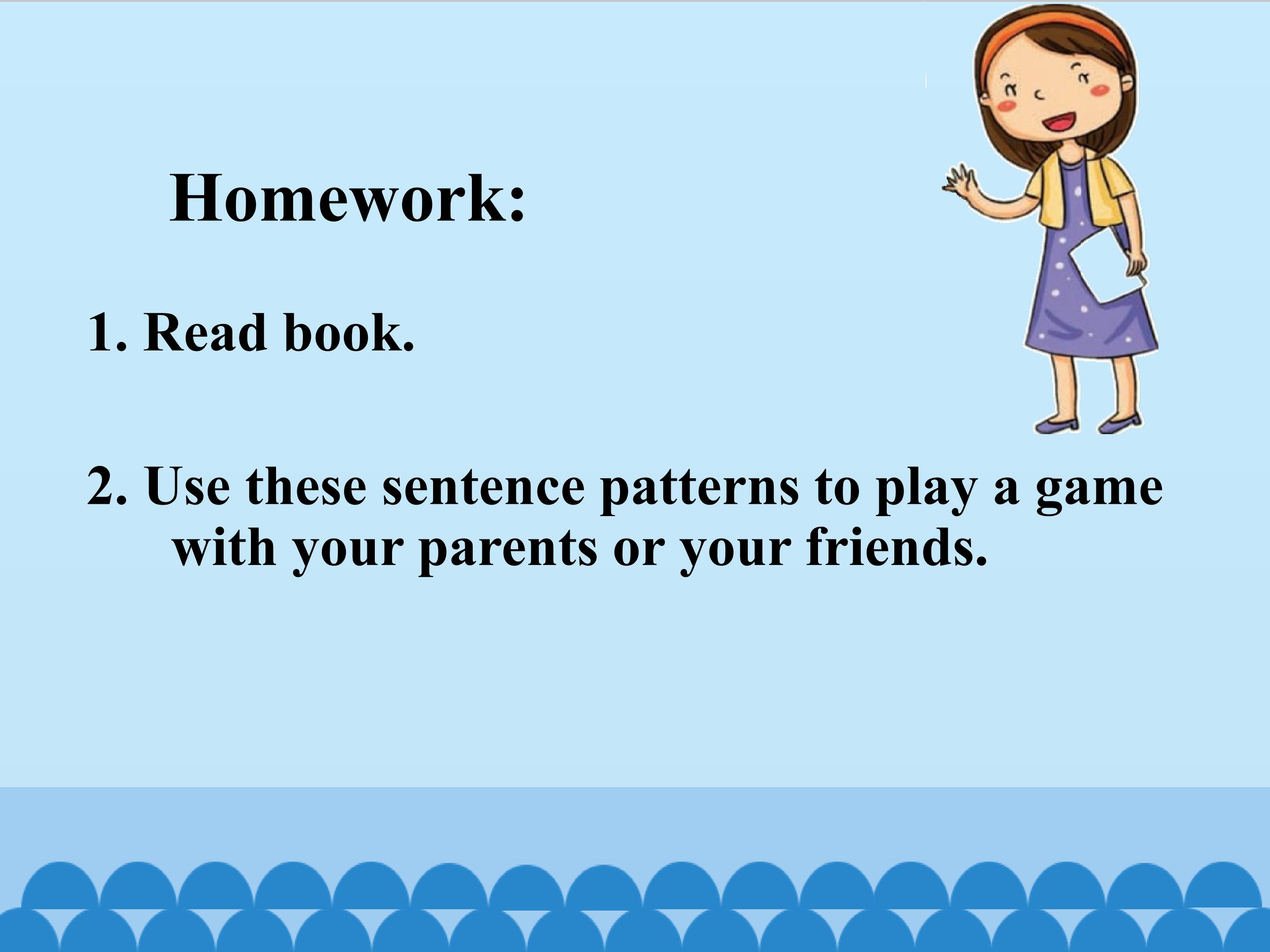 Homework:

1. Read book.

2. Use these sentence patterns to play a game with your parents or your friends.